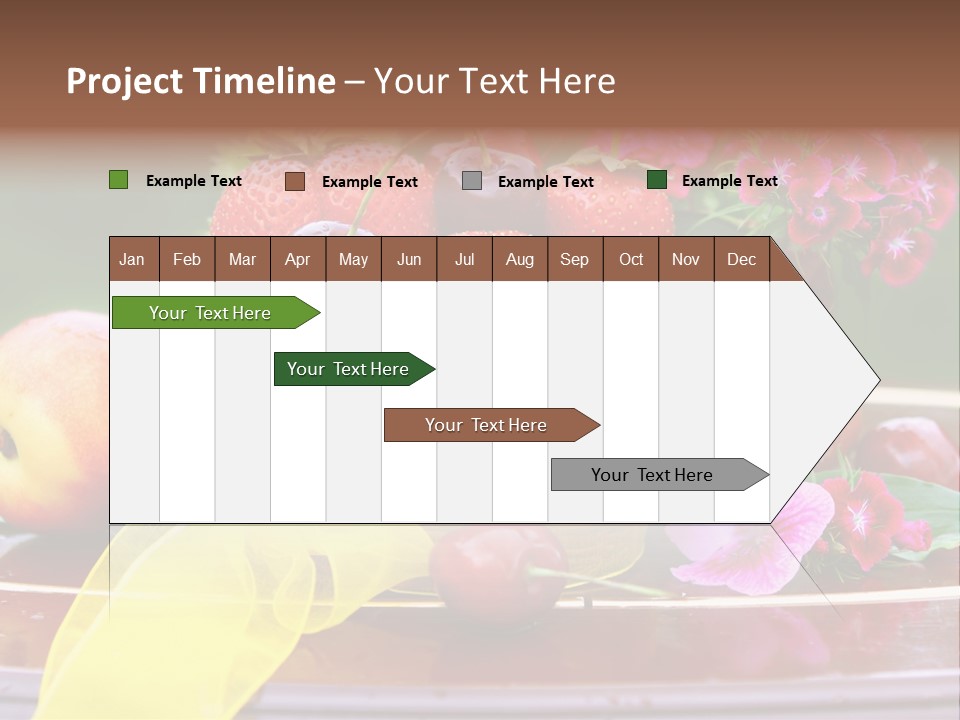 Project Timeline – Your Text Here

Example Text
Example Text
Example Text
Example Text

| Jan | Feb | Mar | Apr | May | Jun | Jul | Aug | Sep | Oct | Nov | Dec |
|---|---|---|---|---|---|---|---|---|---|---|---|

Your Text Here
Your Text Here
Your Text Here
Your Text Here